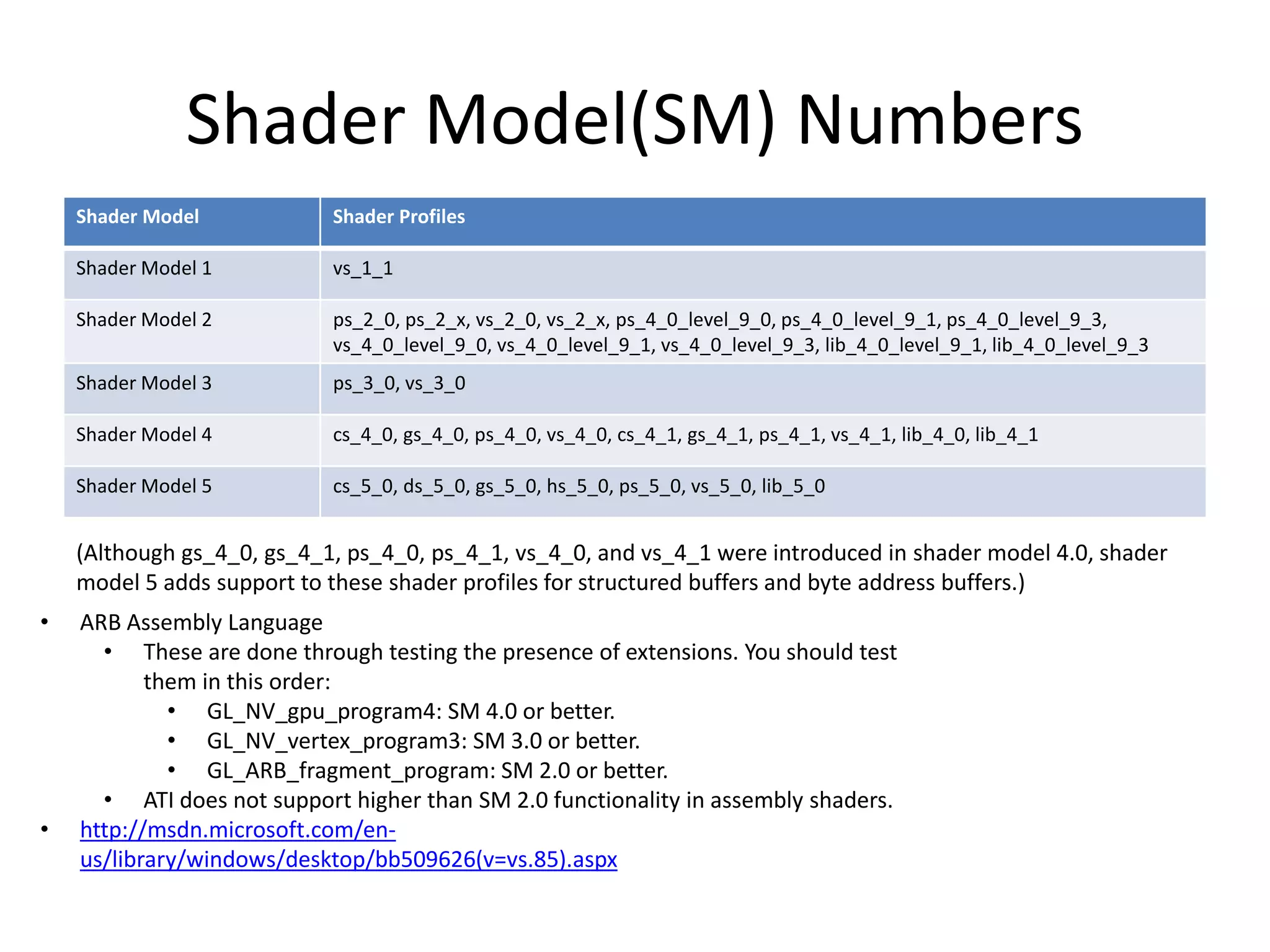 Shader Model(SM) Numbers

| Shader Model | Shader Profiles |
|---|---|
| Shader Model 1 | vs_1_1 |
| Shader Model 2 | ps_2_0, ps_2_x, vs_2_0, vs_2_x, ps_4_0_level_9_0, ps_4_0_level_9_1, ps_4_0_level_9_3, vs_4_0_level_9_0, vs_4_0_level_9_1, vs_4_0_level_9_3, lib_4_0_level_9_1, lib_4_0_level_9_3 |
| Shader Model 3 | ps_3_0, vs_3_0 |
| Shader Model 4 | cs_4_0, gs_4_0, ps_4_0, vs_4_0, cs_4_1, gs_4_1, ps_4_1, vs_4_1, lib_4_0, lib_4_1 |
| Shader Model 5 | cs_5_0, ds_5_0, gs_5_0, hs_5_0, ps_5_0, vs_5_0, lib_5_0 |

(Although gs_4_0, gs_4_1, ps_4_0, ps_4_1, vs_4_0, and vs_4_1 were introduced in shader model 4.0, shader model 5 adds support to these shader profiles for structured buffers and byte address buffers.)

• ARB Assembly Language
  • These are done through testing the presence of extensions. You should test them in this order:
    • GL_NV_gpu_program4: SM 4.0 or better.
    • GL_NV_vertex_program3: SM 3.0 or better.
    • GL_ARB_fragment_program: SM 2.0 or better.
  • ATI does not support higher than SM 2.0 functionality in assembly shaders.
• http://msdn.microsoft.com/en-us/library/windows/desktop/bb509626(v=vs.85).aspx